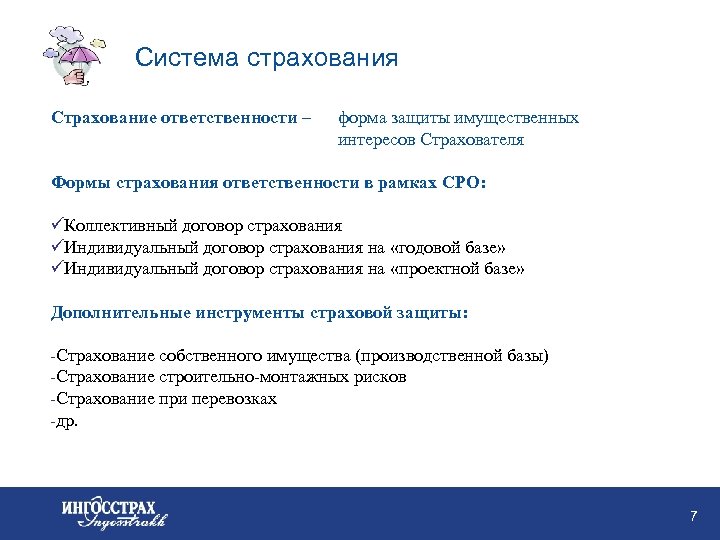 Система страхования

Страхование ответственности – форма защиты имущественных интересов Страхователя

Формы страхования ответственности в рамках СРО:

✓Коллективный договор страхования
✓Индивидуальный договор страхования на «годовой базе»
✓Индивидуальный договор страхования на «проектной базе»

Дополнительные инструменты страховой защиты:

-Страхование собственного имущества (производственной базы)
-Страхование строительно-монтажных рисков
-Страхование при перевозках
-др.

ИНГОССТРАХ
Ingosstrakh

7